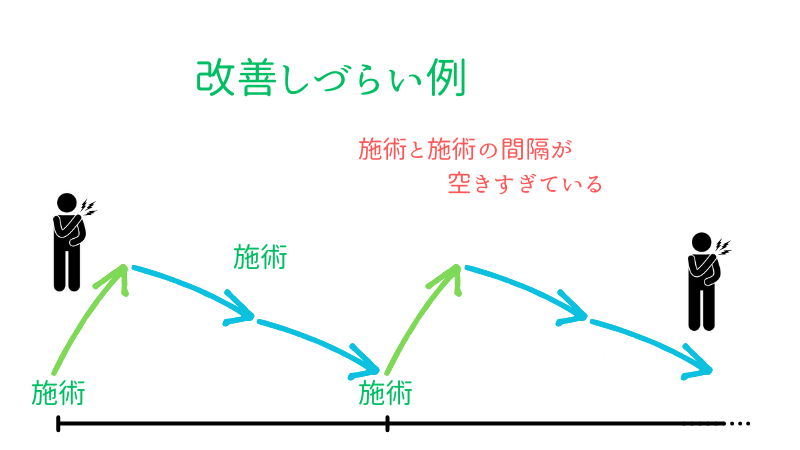 改善しづらい例

施術と施術の間隔が
空きすぎている

施術

施術

施術